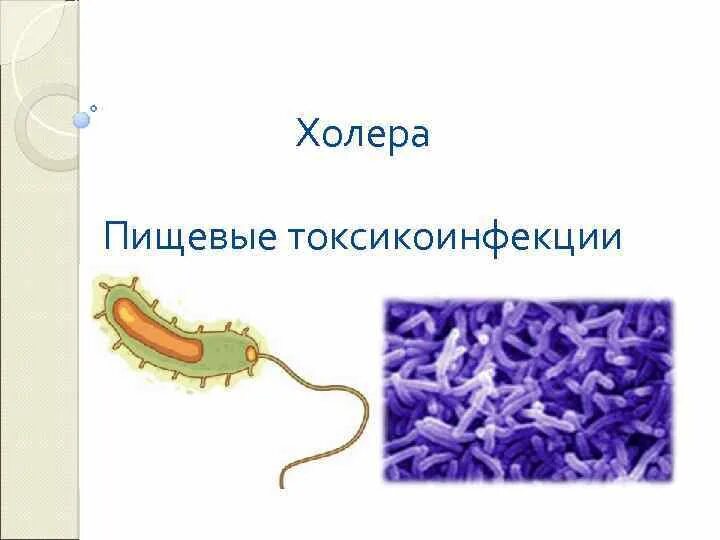 Холера

Пищевые токсикоинфекции